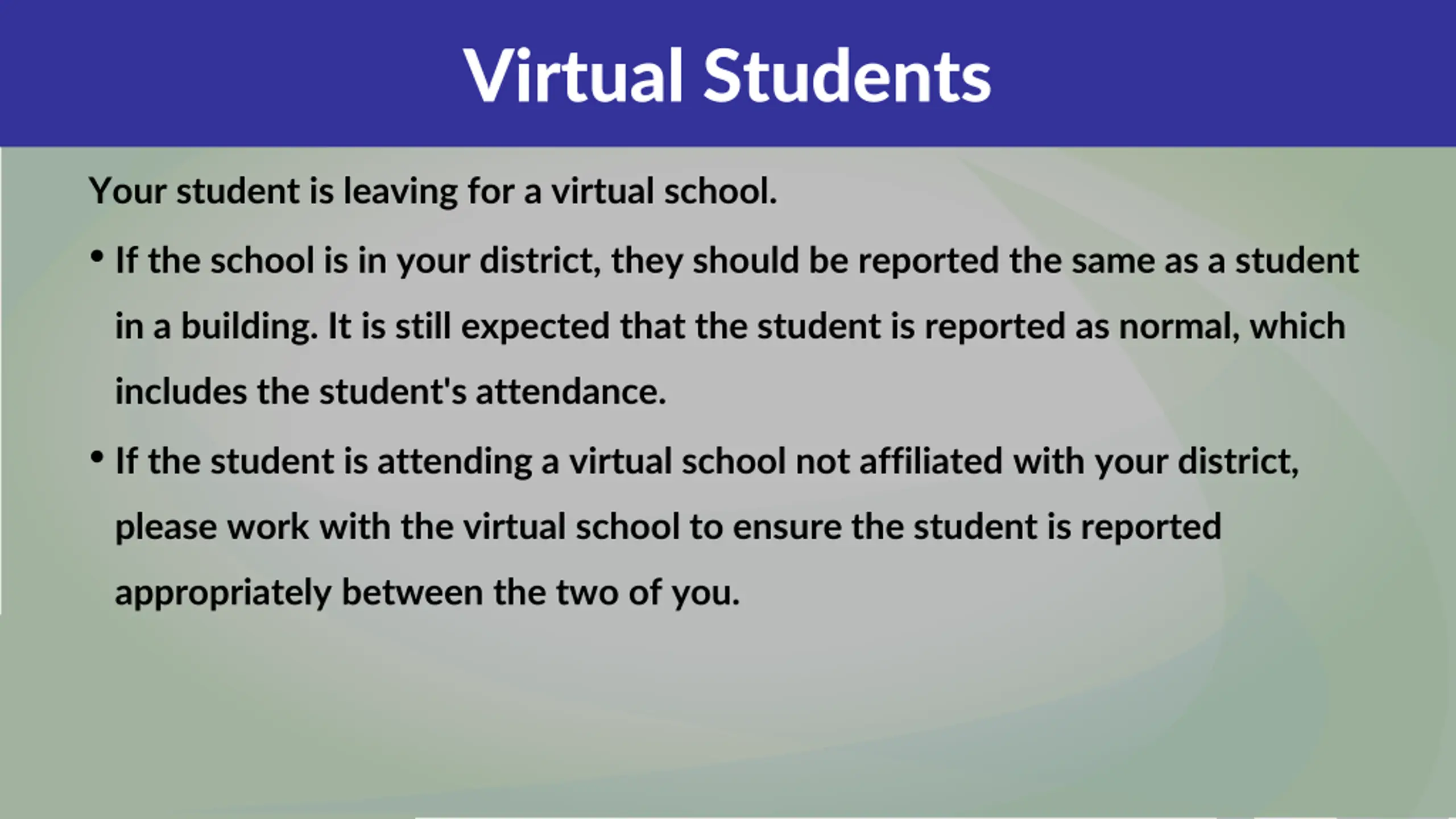 Virtual Students

Your student is leaving for a virtual school.

• If the school is in your district, they should be reported the same as a student in a building. It is still expected that the student is reported as normal, which includes the student's attendance.

• If the student is attending a virtual school not affiliated with your district, please work with the virtual school to ensure the student is reported appropriately between the two of you.